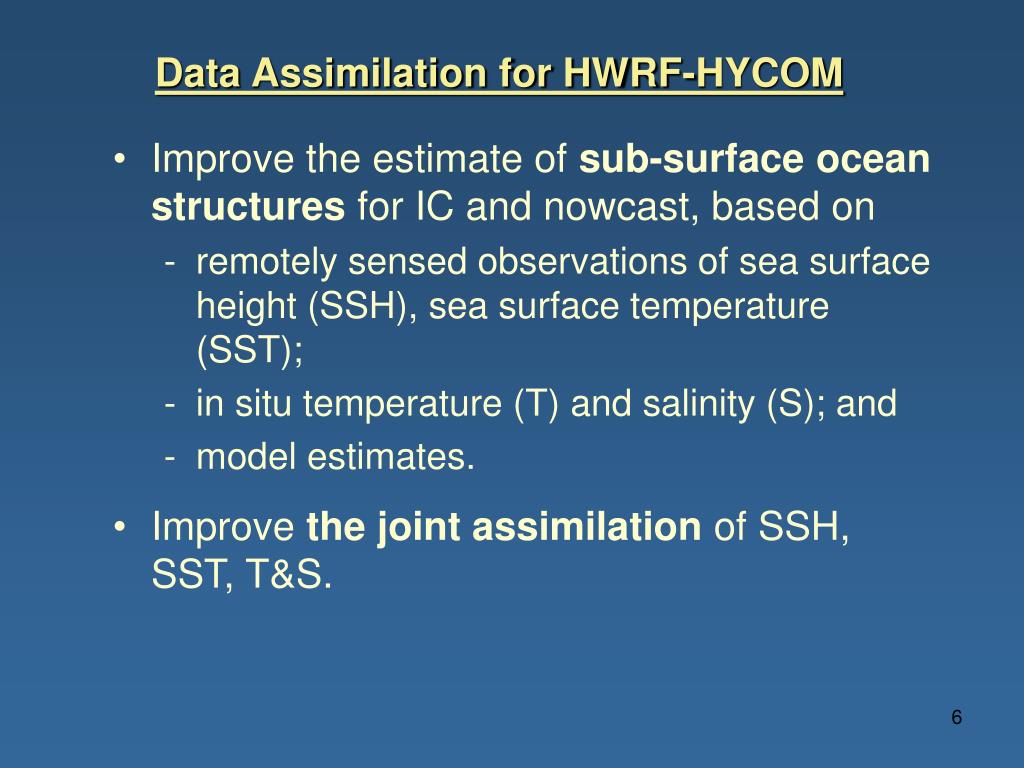 Data Assimilation for HWRF-HYCOM

• Improve the estimate of sub-surface ocean structures for IC and nowcast, based on
- remotely sensed observations of sea surface height (SSH), sea surface temperature (SST);
- in situ temperature (T) and salinity (S); and
- model estimates.

• Improve the joint assimilation of SSH, SST, T&S.

6